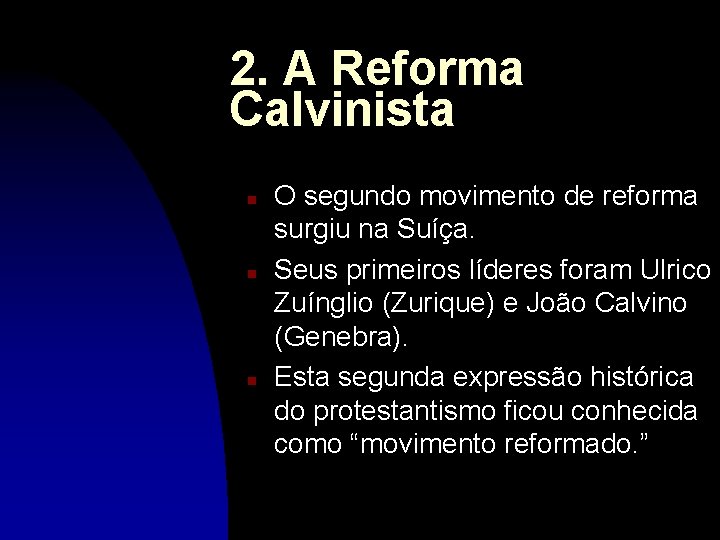 2. A Reforma Calvinista

- O segundo movimento de reforma surgiu na Suíça.
- Seus primeiros líderes foram Ulrico Zuínglio (Zurique) e João Calvino (Genebra).
- Esta segunda expressão histórica do protestantismo ficou conhecida como “movimento reformado.”